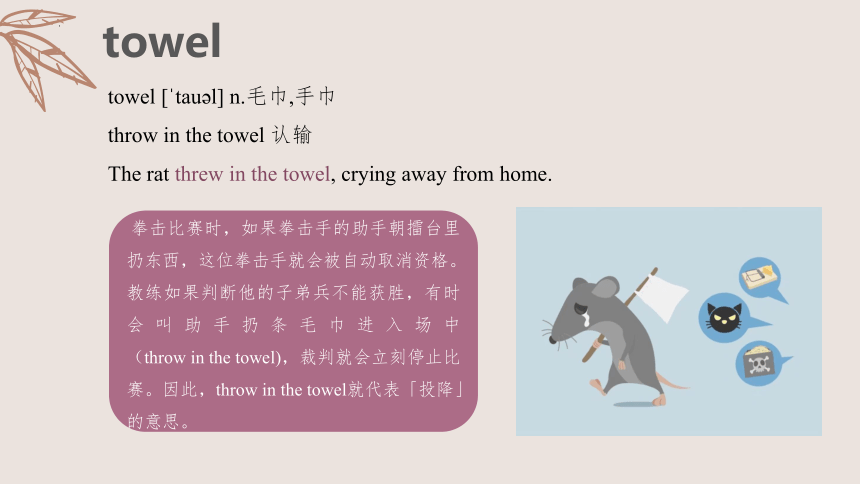 towel

towel [ˈtauəl] n.毛巾,手巾

throw in the towel 认输

The rat threw in the towel, crying away from home.

拳击比赛时，如果拳击手的助手朝擂台里扔东西，这位拳击手就会被自动取消资格。教练如果判断他的子弟兵不能获胜，有时会叫助手扔条毛巾进入场中（throw in the towel），裁判就会立刻停止比赛。因此，throw in the towel就代表「投降」的意思。